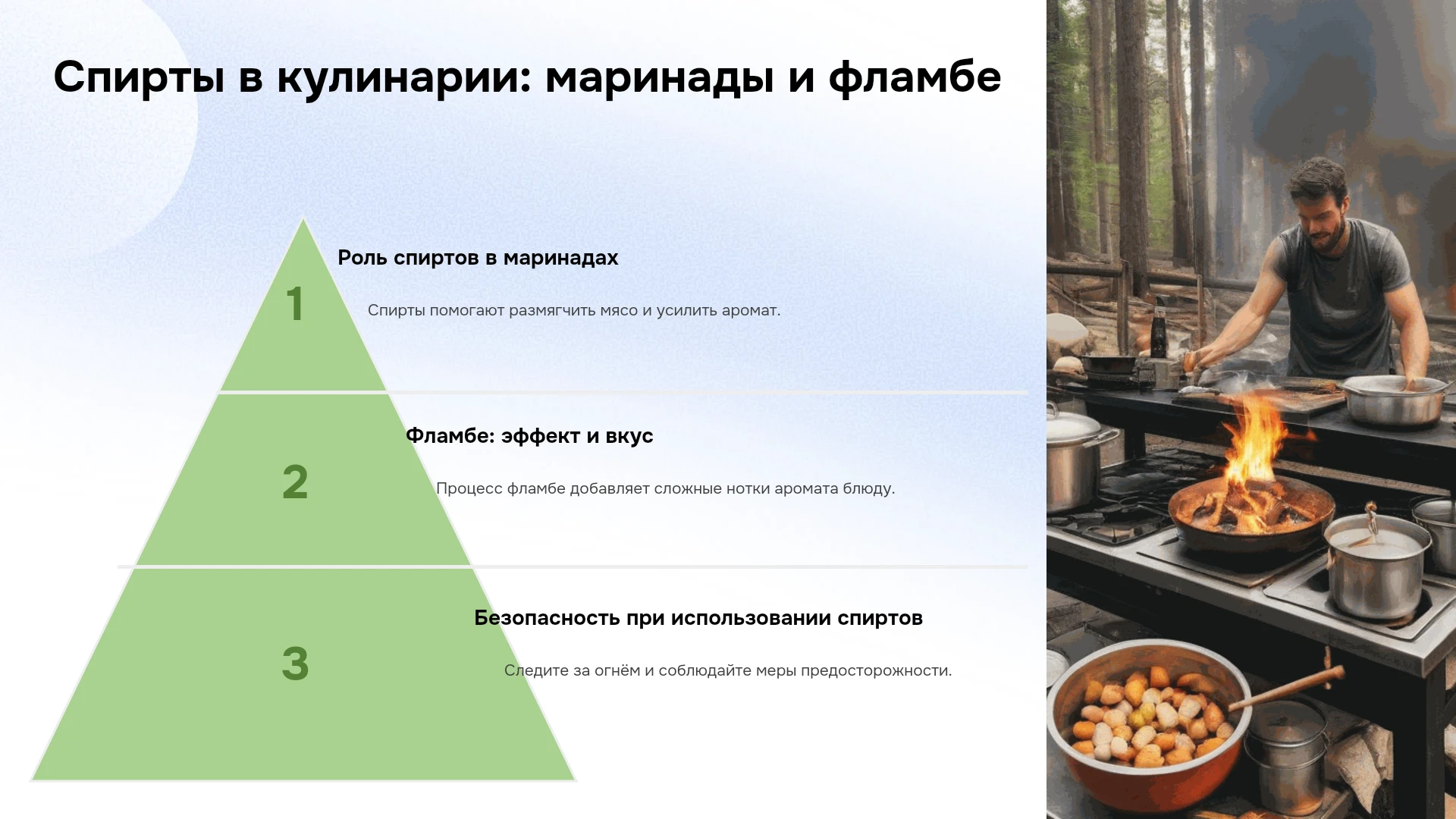 Спирты в кулинарии: маринады и фламбе

1

Роль спиртов в маринадах

Спирты помогают размягчить мясо и усилить аромат.

2

Фламбе: эффект и вкус

Процесс фламбе добавляет сложные нотки аромата блюду.

3

Безопасность при использовании спиртов

Следите за огнём и соблюдайте меры предосторожности.